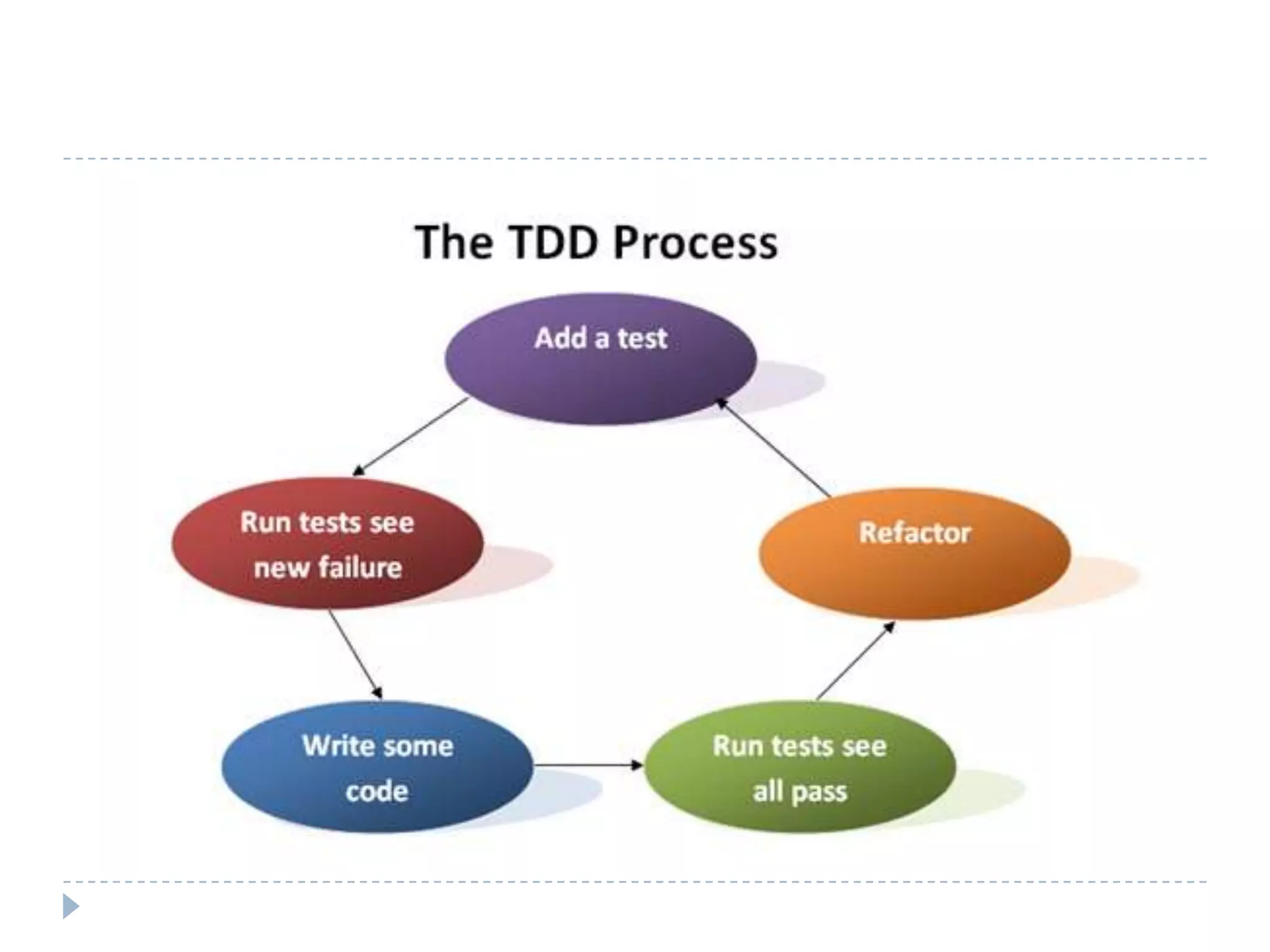 The TDD Process

Add a test

Run tests see new failure

Write some code

Run tests see all pass

Refactor